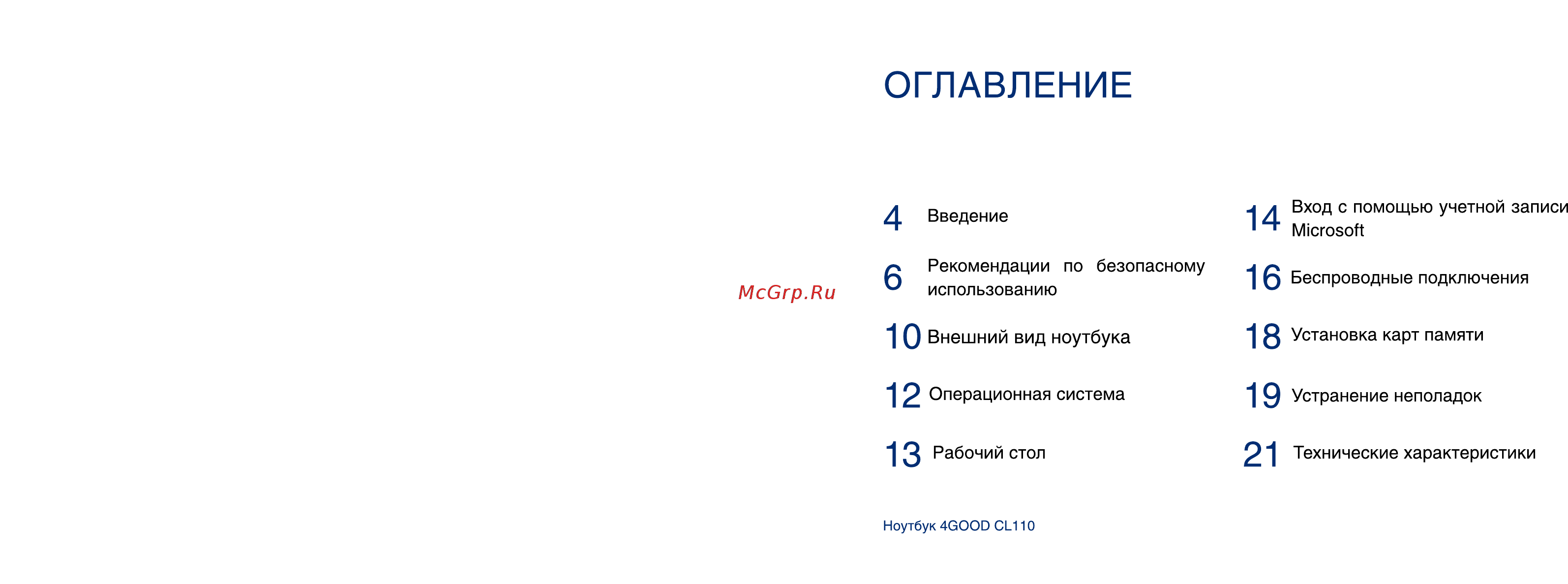 McGrp.Ru

ОГЛАВЛЕНИЕ

4 Введение

6 Рекомендации по безопасному использованию

10 Внешний вид ноутбука

12 Операционная система

13 Рабочий стол

14 Вход с помощью учетной записи Microsoft

16 Беспроводные подключения

18 Установка карт памяти

19 Устранение неполадок

21 Технические характеристики

Ноутбук 4GOOD CL110